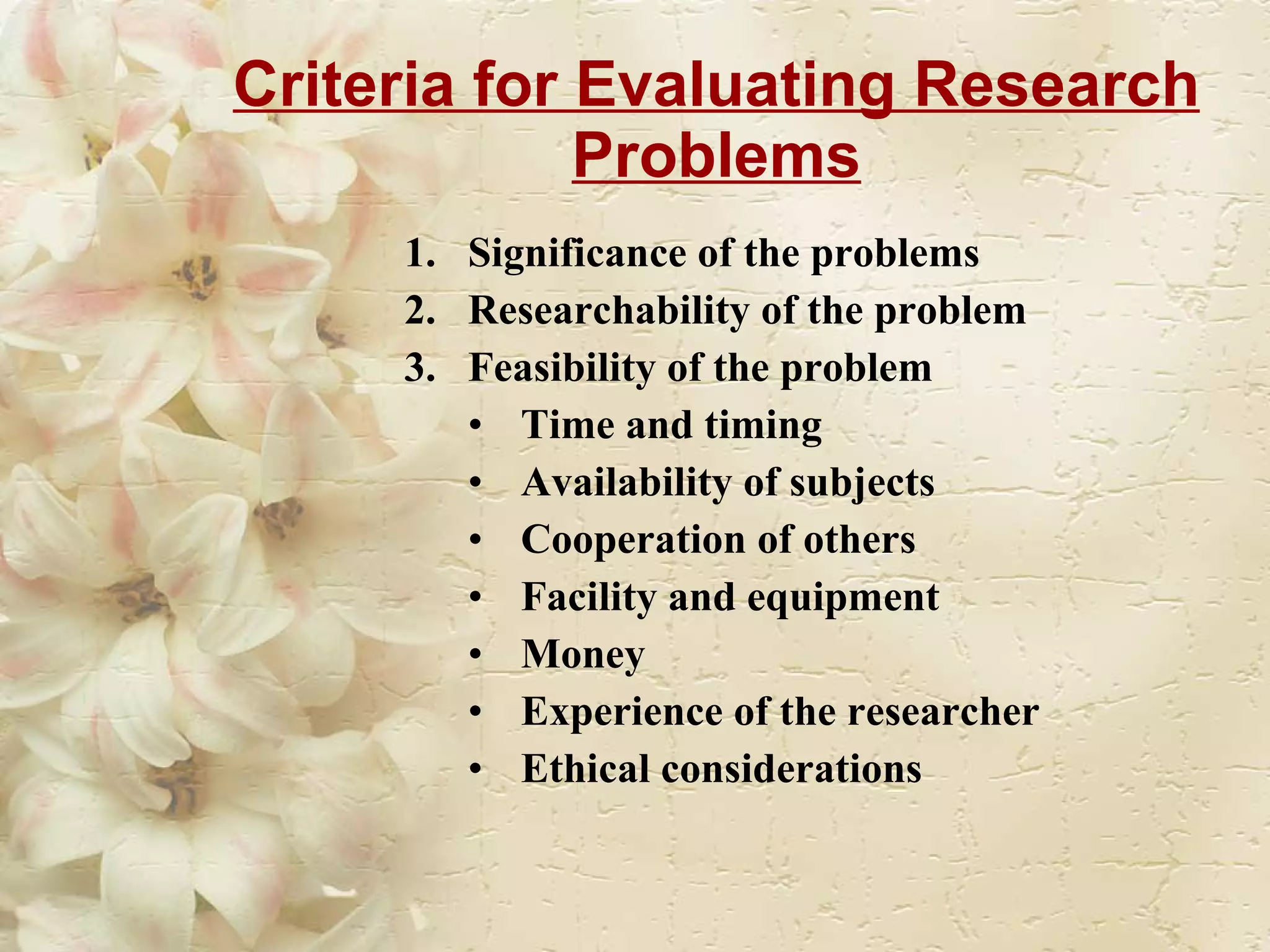 Criteria for Evaluating Research Problems

1. Significance of the problems
2. Researchability of the problem
3. Feasibility of the problem
   • Time and timing
   • Availability of subjects
   • Cooperation of others
   • Facility and equipment
   • Money
   • Experience of the researcher
   • Ethical considerations